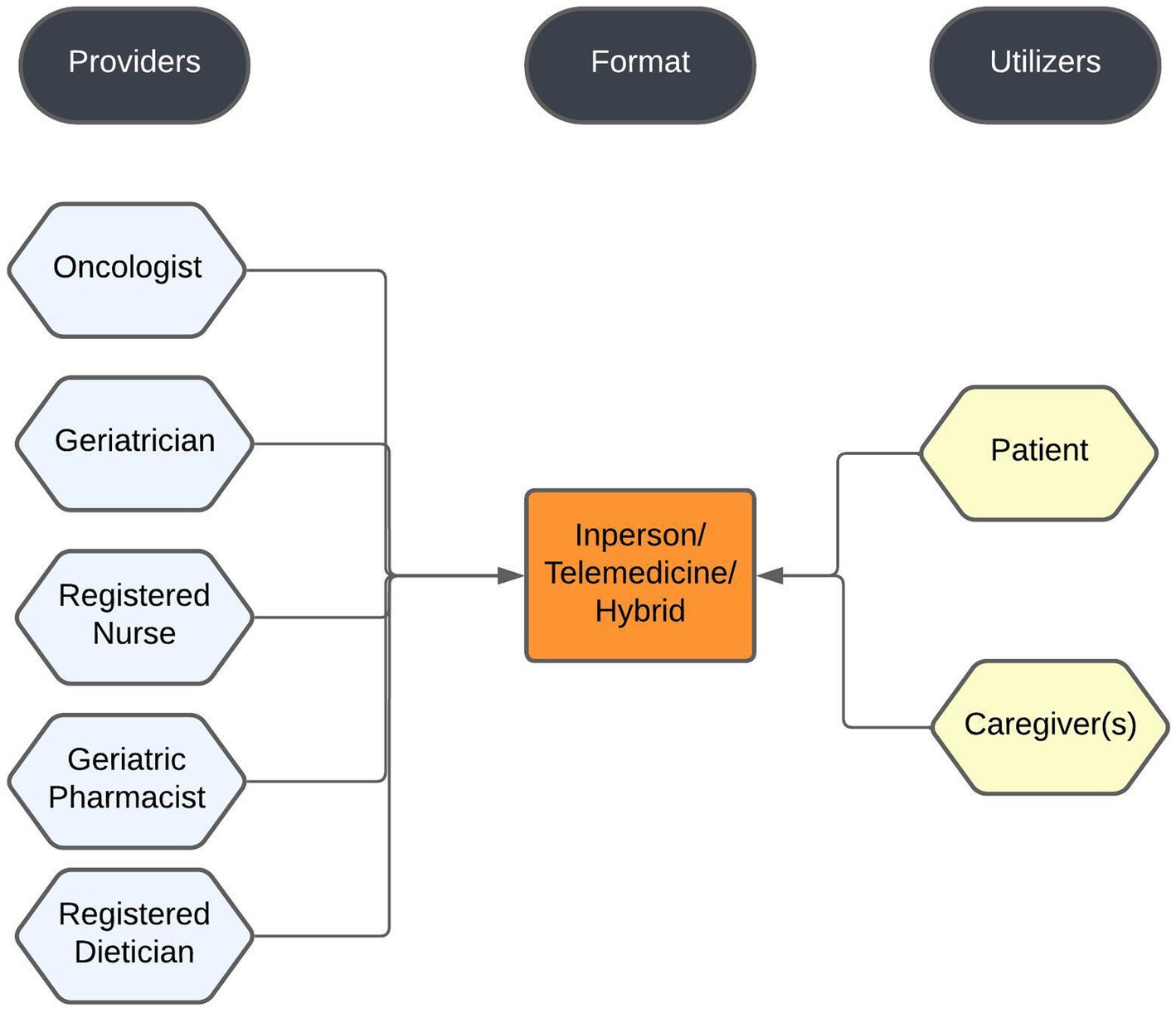 Providers

Format

Utilizers

Oncologist

Geriatrician

Registered Nurse

Geriatric Pharmacist

Registered Dietician

Inperson/ Telemedicine/ Hybrid

Patient

Caregiver(s)